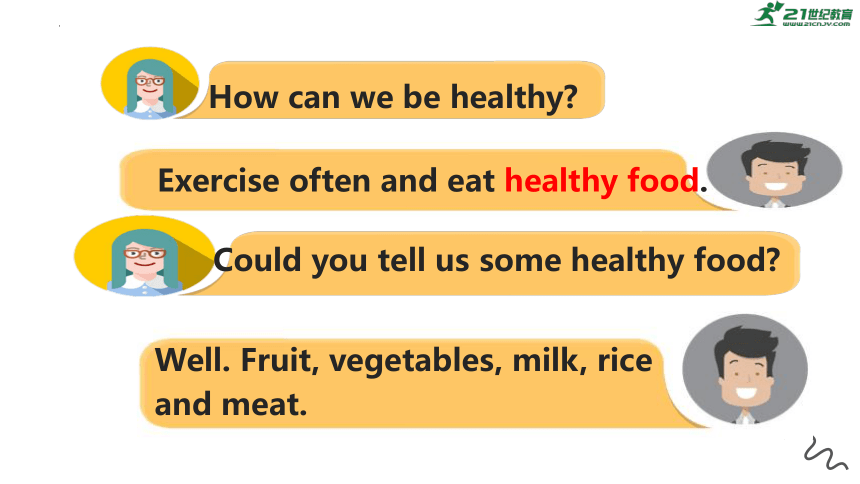 21世纪教育
www.21cnjy.com

How can we be healthy?

Exercise often and eat healthy food.

Could you tell us some healthy food?

Well. Fruit, vegetables, milk, rice and meat.